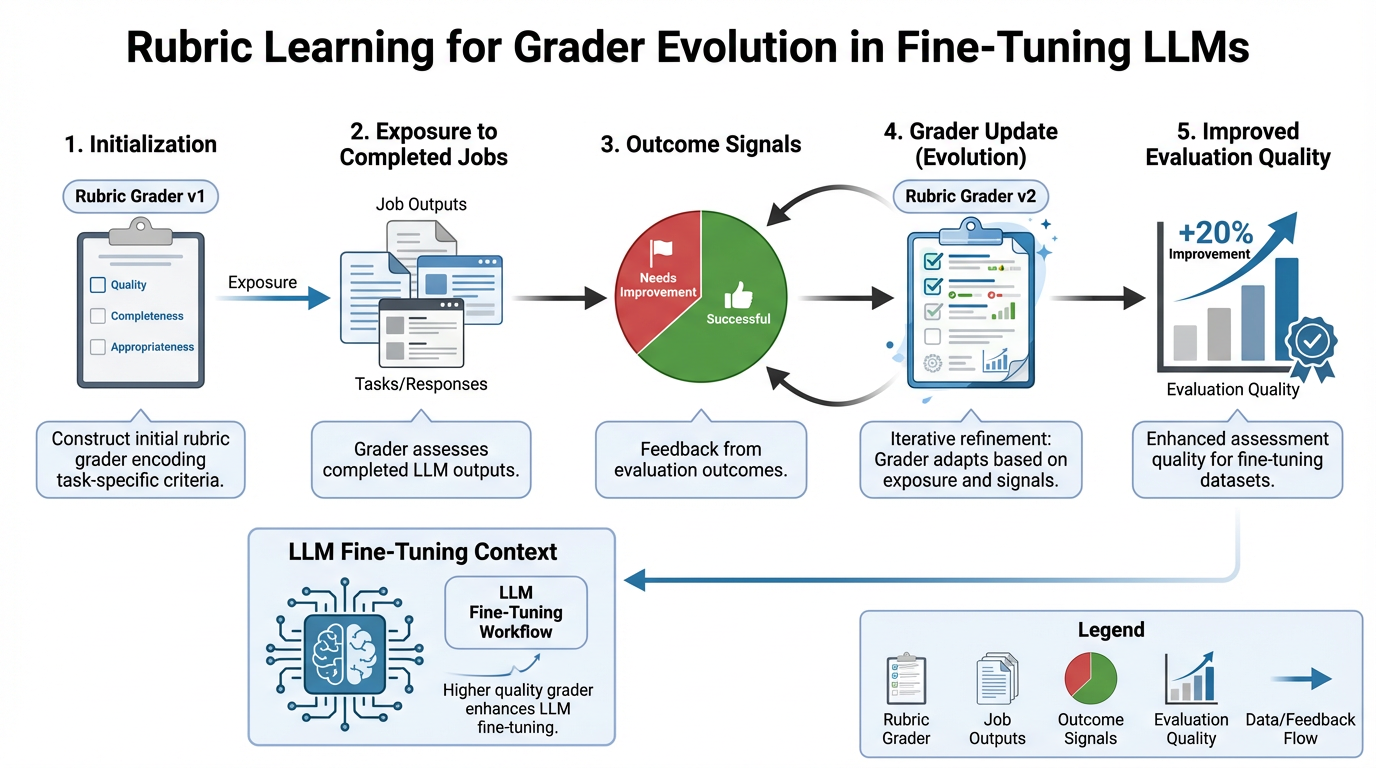 Rubric Learning for Grader Evolution in Fine-Tuning LLMs

1. Initialization

Rubric Grader v1

Quality

Completeness

Appropriateness

Exposure

Construct initial rubric grader encoding task-specific criteria.

2. Exposure to Completed Jobs

Job Outputs

Tasks/Responses

Grader assesses completed LLM outputs.

3. Outcome Signals

Needs Improvement

Successful

Feedback from evaluation outcomes.

4. Grader Update (Evolution)

Rubric Grader v2

Iterative refinement: Grader adapts based on exposure and signals.

5. Improved Evaluation Quality

+20%
Improvement

Evaluation Quality

Enhanced assessment quality for fine-tuning datasets.

LLM Fine-Tuning Context

LLM Fine-Tuning Workflow

Higher quality grader enhances LLM fine-tuning.

Legend

Rubric Grader

Job Outputs

Outcome Signals

Evaluation Quality

Data/Feedback Flow